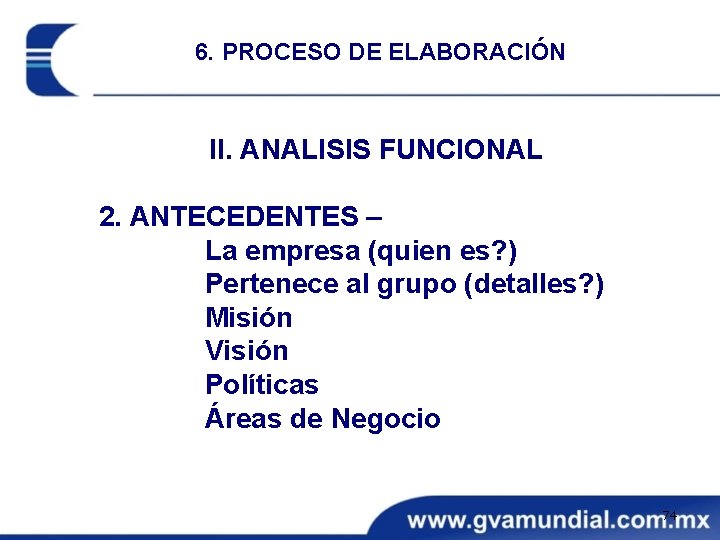 6. PROCESO DE ELABORACIÓN

II. ANALISIS FUNCIONAL

2. ANTECEDENTES –
La empresa (quien es?)
Pertenece al grupo (detalles?)
Misión
Visión
Políticas
Áreas de Negocio

74

www.gvamundial.com.mx